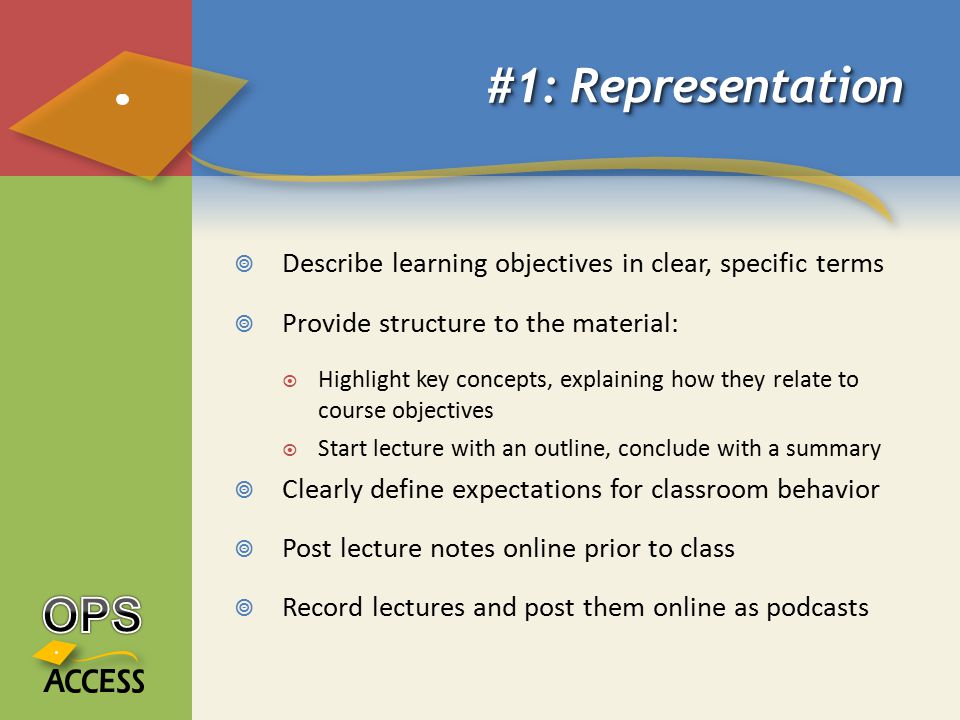 #1: Representation

Describe learning objectives in clear, specific terms

Provide structure to the material:

Highlight key concepts, explaining how they relate to course objectives

Start lecture with an outline, conclude with a summary

Clearly define expectations for classroom behavior

Post lecture notes online prior to class

Record lectures and post them online as podcasts

OPS
ACCESS